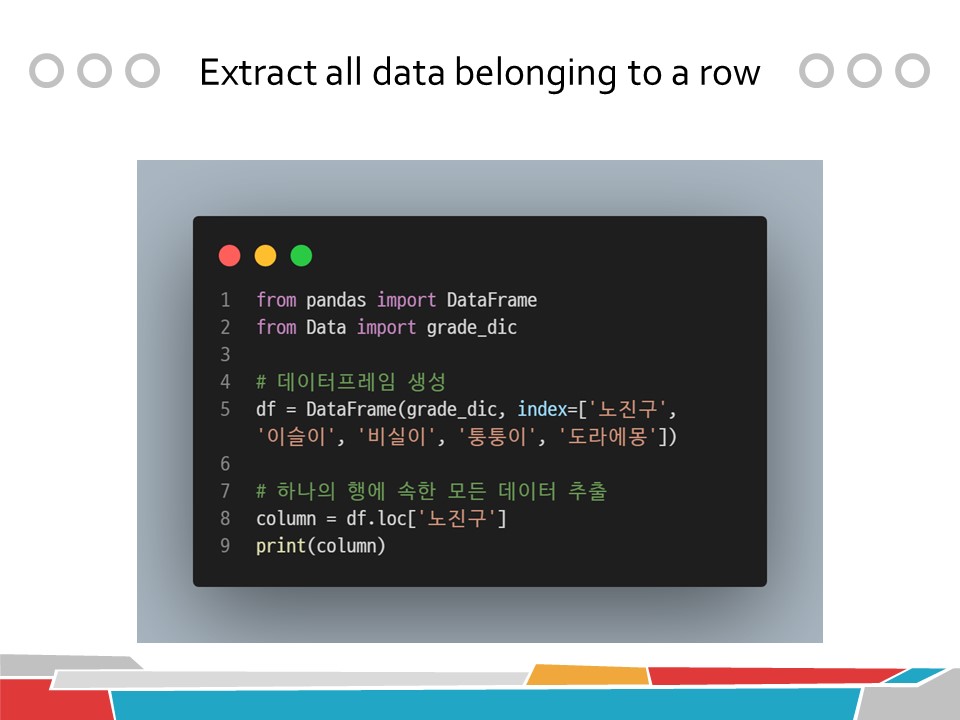 Extract all data belonging to a row

1 from pandas import DataFrame
2 from Data import grade_dic
3
4 # 데이터프레임 생성
5 df = DataFrame(grade_dic, index=['노진구', '이슬이', '비실이', '퉁퉁이', '도라에몽'])
6
7 # 하나의 행에 속한 모든 데이터 추출
8 column = df.loc['노진구']
9 print(column)